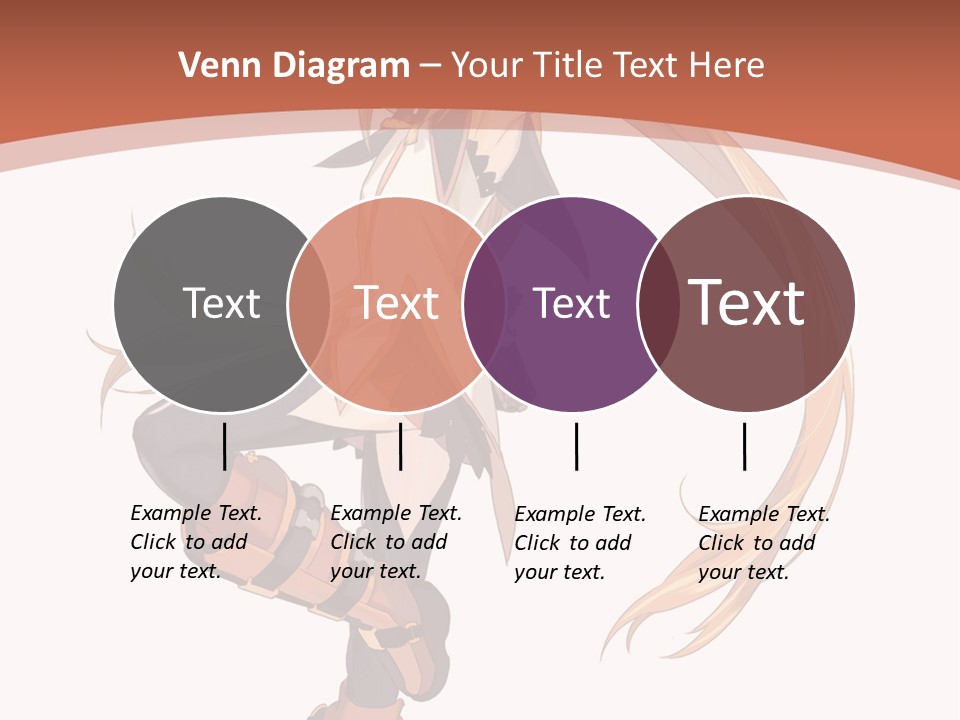 Venn Diagram – Your Title Text Here

Text

Text

Text

Text

Example Text. Click to add your text.

Example Text. Click to add your text.

Example Text. Click to add your text.

Example Text. Click to add your text.